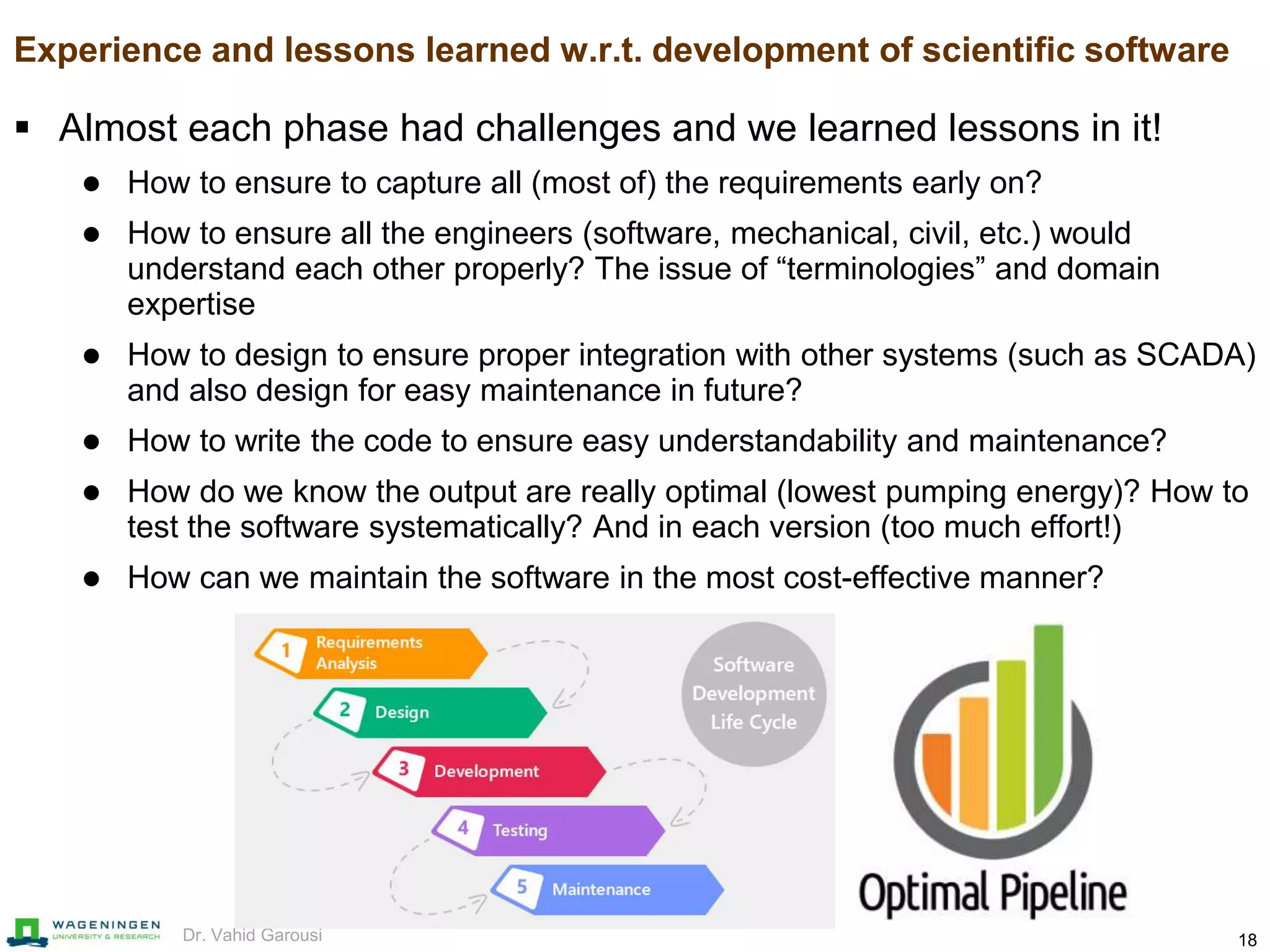 Experience and lessons learned w.r.t. development of scientific software

▪ Almost each phase had challenges and we learned lessons in it!

● How to ensure to capture all (most of) the requirements early on?

● How to ensure all the engineers (software, mechanical, civil, etc.) would understand each other properly? The issue of “terminologies” and domain expertise

● How to design to ensure proper integration with other systems (such as SCADA) and also design for easy maintenance in future?

● How to write the code to ensure easy understandability and maintenance?

● How do we know the output are really optimal (lowest pumping energy)? How to test the software systematically? And in each version (too much effort!)

● How can we maintain the software in the most cost-effective manner?

1 Requirements Analysis
2 Design
3 Development
4 Testing
5 Maintenance

Software Development Life Cycle

Optimal Pipeline

WAGENINGEN UNIVERSITY & RESEARCH

Dr. Vahid Garousi

18